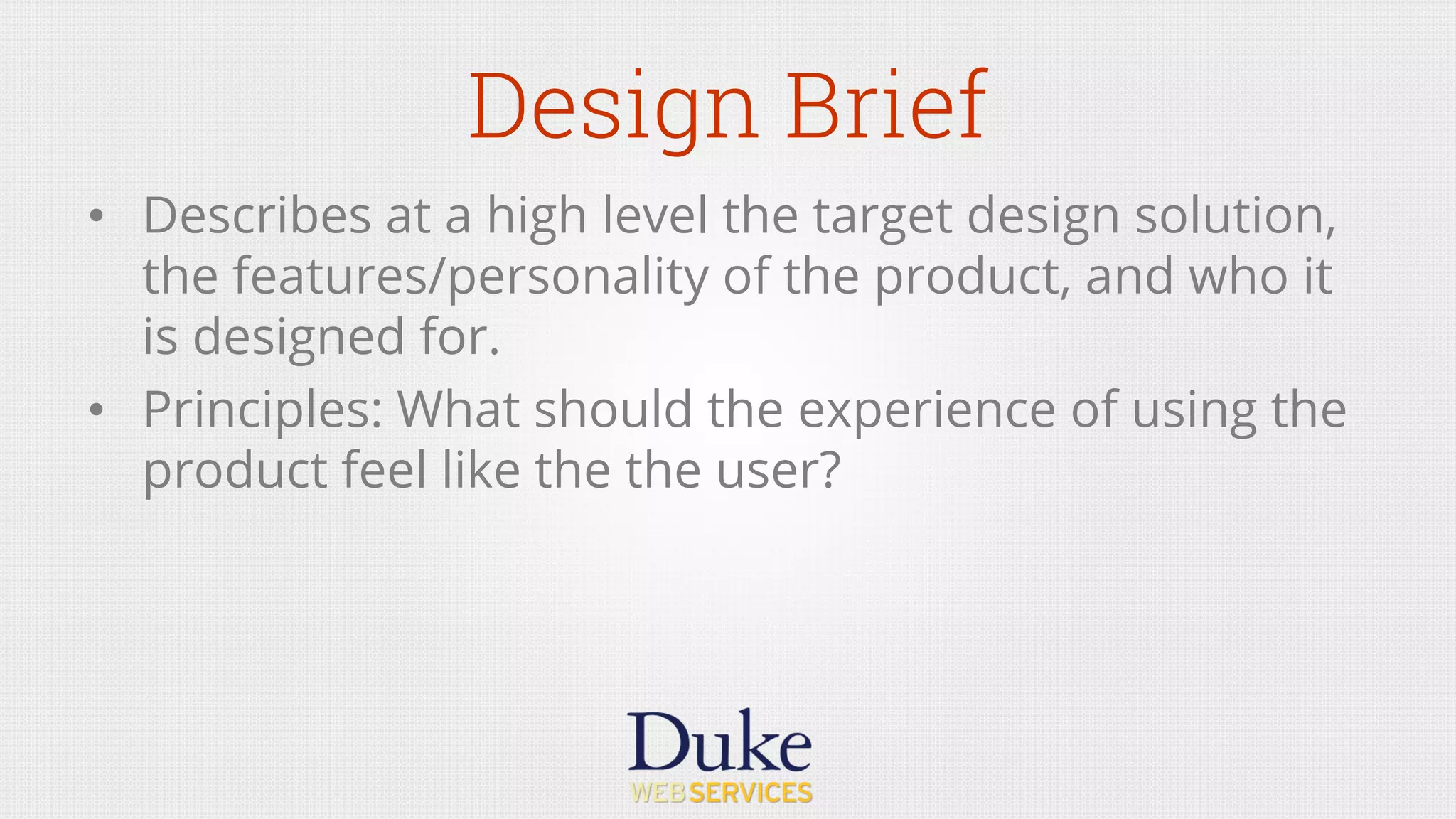 Design Brief

• Describes at a high level the target design solution, the features/personality of the product, and who it is designed for.

• Principles: What should the experience of using the product feel like the the user?

Duke
WEBSERVICES